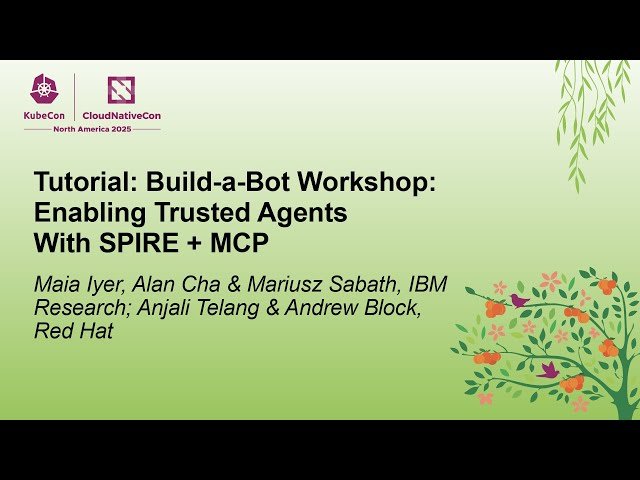 KubeCon | CloudNativeCon
North America 2025

Tutorial: Build-a-Bot Workshop: Enabling Trusted Agents With SPIRE + MCP

Maia Iyer, Alan Cha & Mariusz Sabath, IBM Research; Anjali Telang & Andrew Block, Red Hat